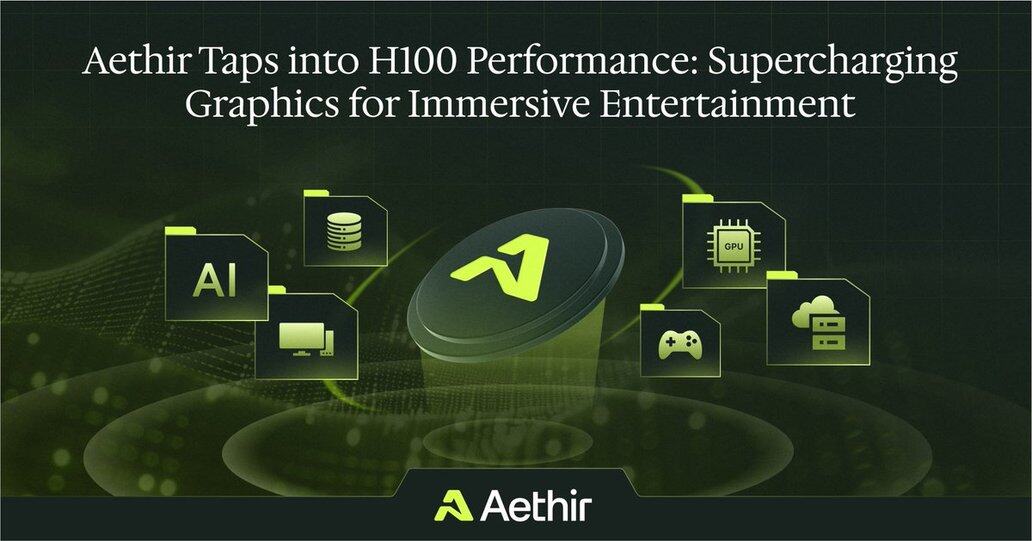 Aethir Taps into H100 Performance: Supercharging Graphics for Immersive Entertainment

AI

GPU

Aethir